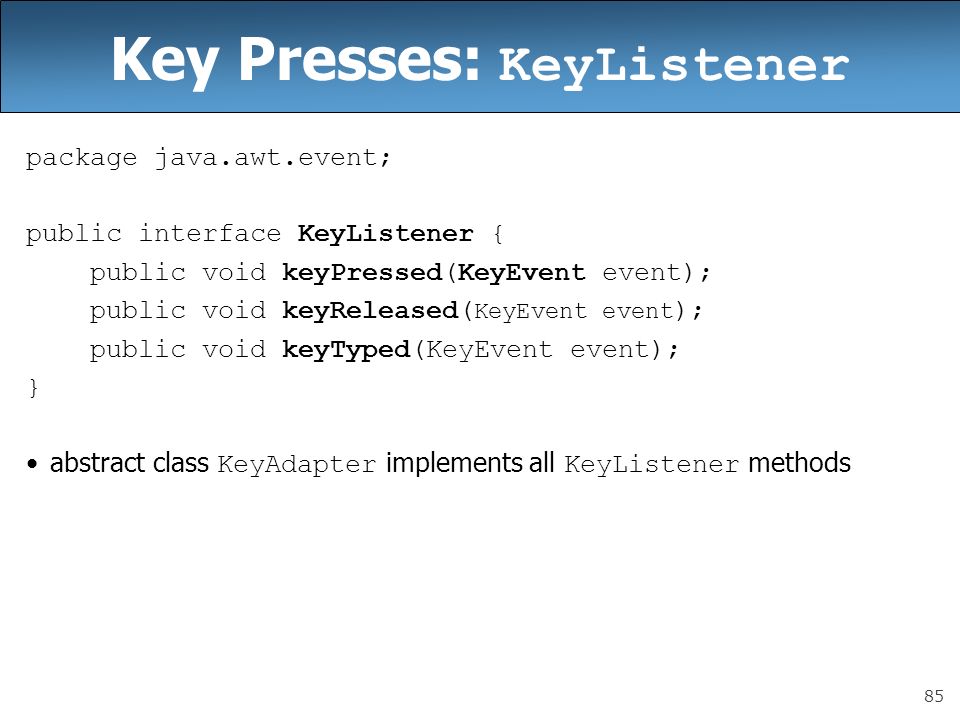 Key Presses: KeyListener

package java.awt.event;

public interface KeyListener {
    public void keyPressed(KeyEvent event);
    public void keyReleased(KeyEvent event);
    public void keyTyped(KeyEvent event);
}

• abstract class KeyAdapter implements all KeyListener methods

85